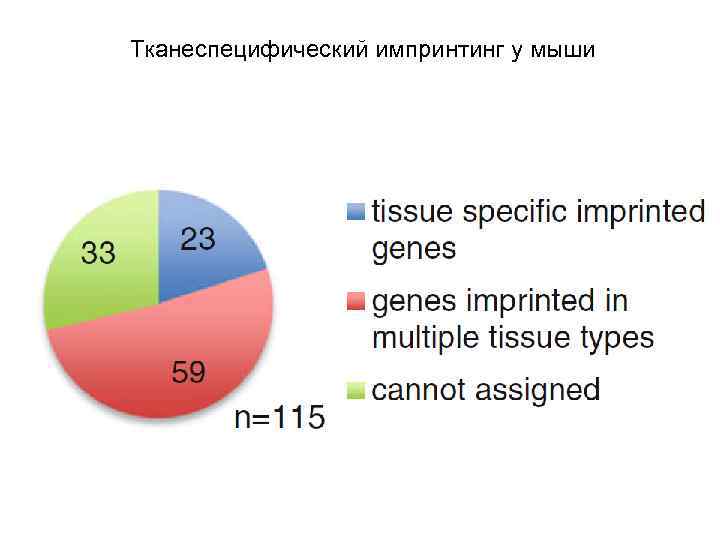 Тканеспецифический импринтинг у мыши

33

23

59

n=115

tissue specific imprinted genes

genes imprinted in multiple tissue types

cannot assigned